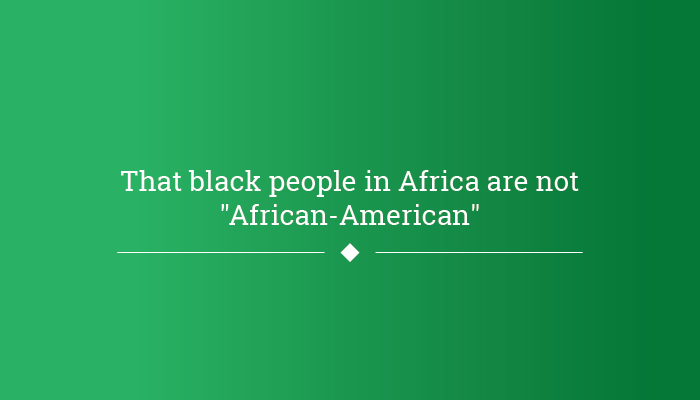 That black people in Africa are not "African-American"